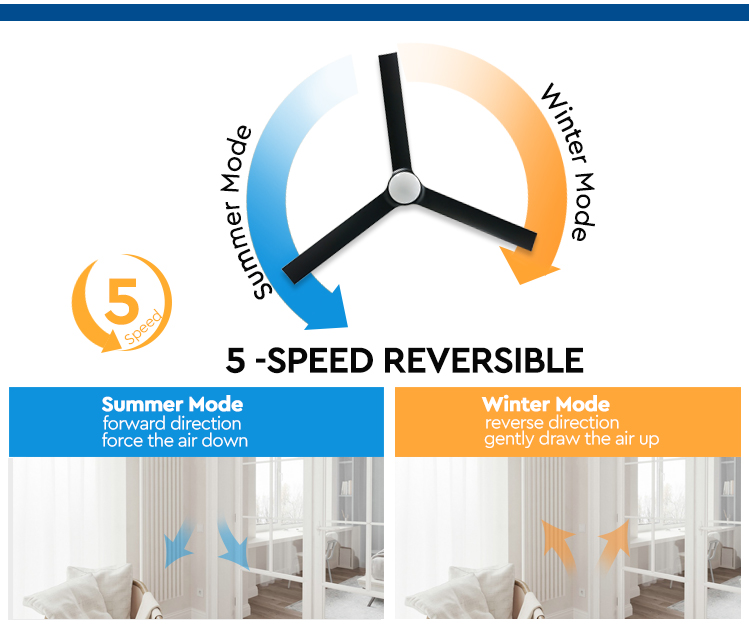 Summer Mode

Winter Mode

5
Speed

5 -SPEED REVERSIBLE

Summer Mode
forward direction
force the air down

Winter Mode
reverse direction
gently draw the air up